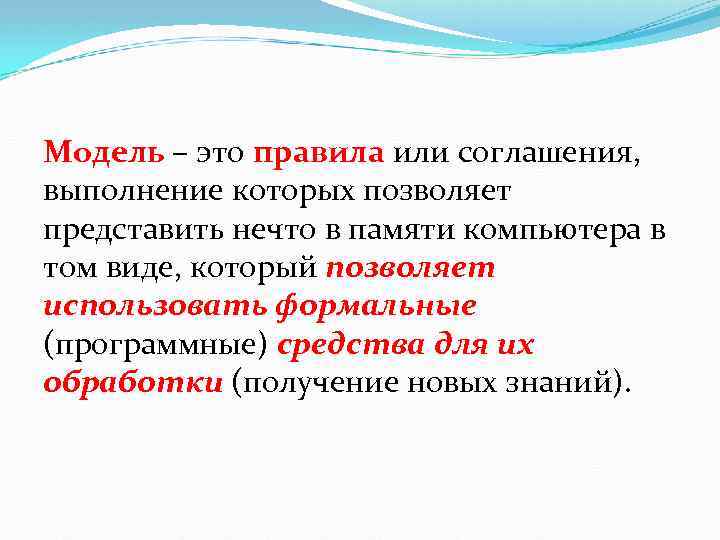 Модель – это правила или соглашения, выполнение которых позволяет представить нечто в памяти компьютера в том виде, который позволяет использовать формальные (программные) средства для их обработки (получение новых знаний).